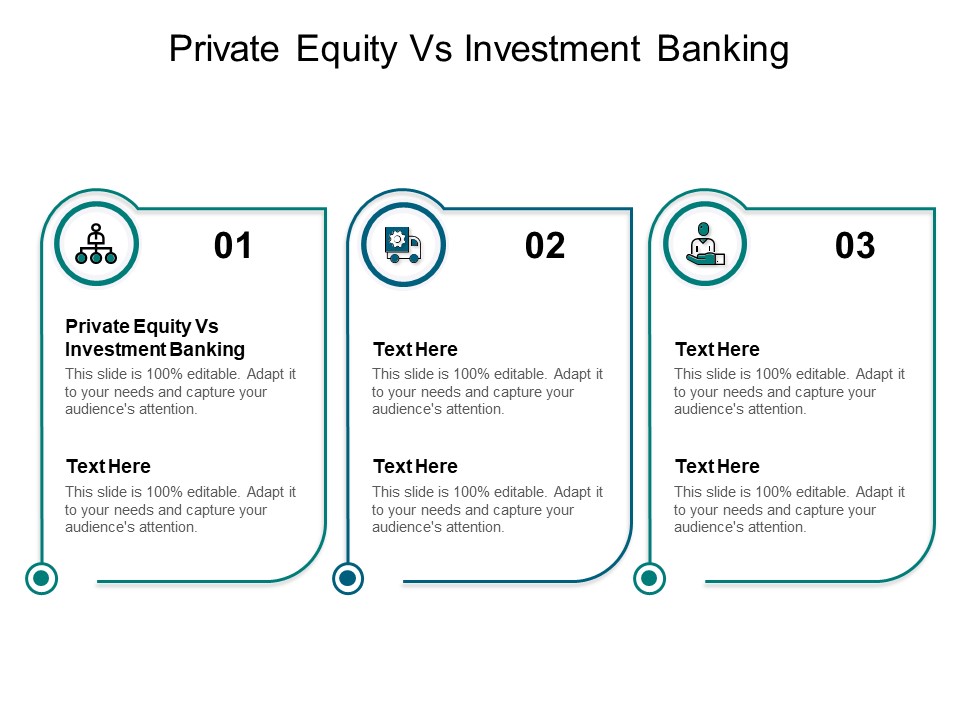 Private Equity Vs Investment Banking

01

Private Equity Vs Investment Banking

This slide is 100% editable. Adapt it to your needs and capture your audience's attention.

Text Here

This slide is 100% editable. Adapt it to your needs and capture your audience's attention.

02

Text Here

This slide is 100% editable. Adapt it to your needs and capture your audience's attention.

Text Here

This slide is 100% editable. Adapt it to your needs and capture your audience's attention.

03

Text Here

This slide is 100% editable. Adapt it to your needs and capture your audience's attention.

Text Here

This slide is 100% editable. Adapt it to your needs and capture your audience's attention.